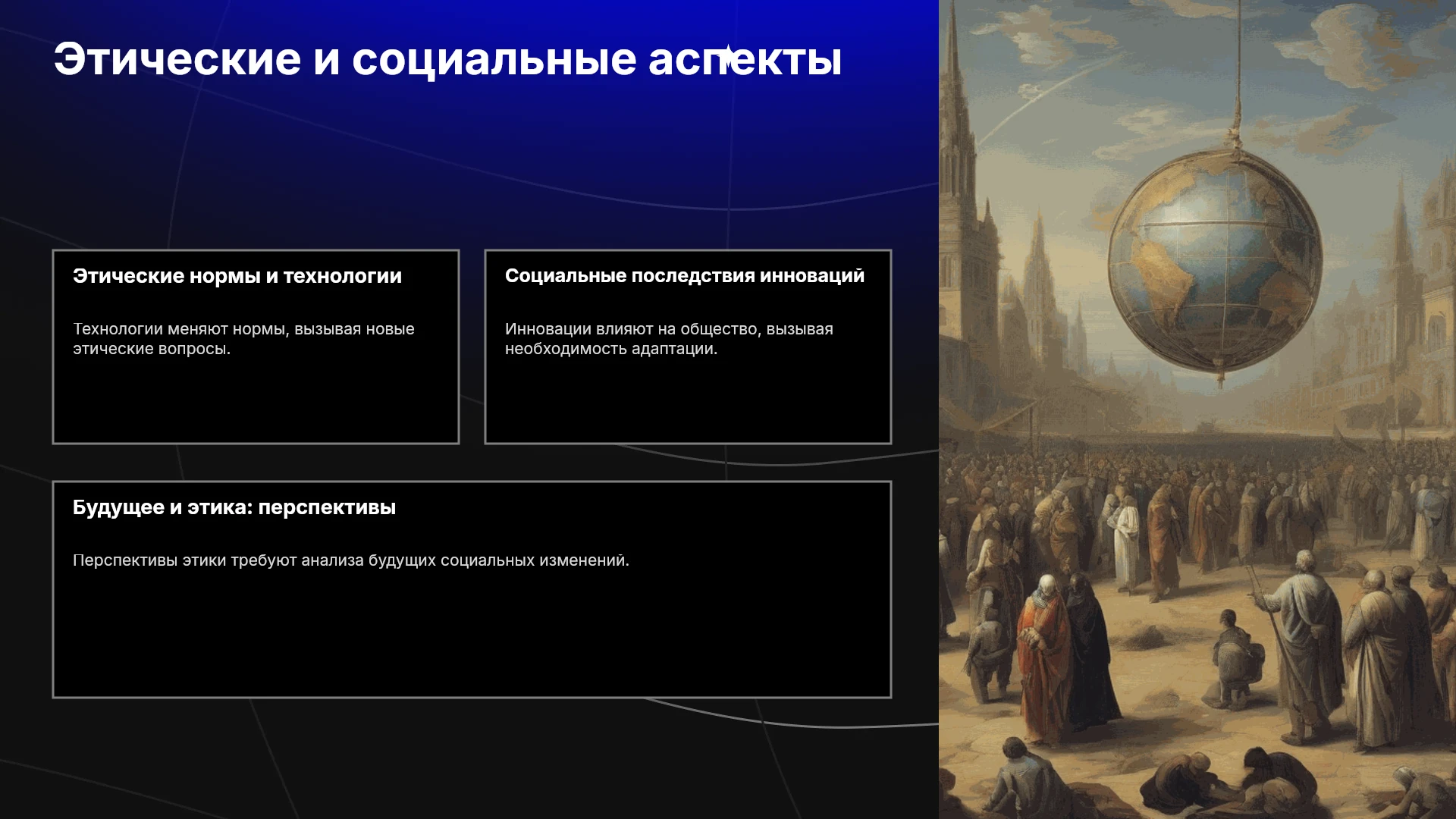 Этические и социальные аспекты

Этические нормы и технологии

Технологии меняют нормы, вызывая новые этические вопросы.

Социальные последствия инноваций

Инновации влияют на общество, вызывая необходимость адаптации.

Будущее и этика: перспективы

Перспективы этики требуют анализа будущих социальных изменений.